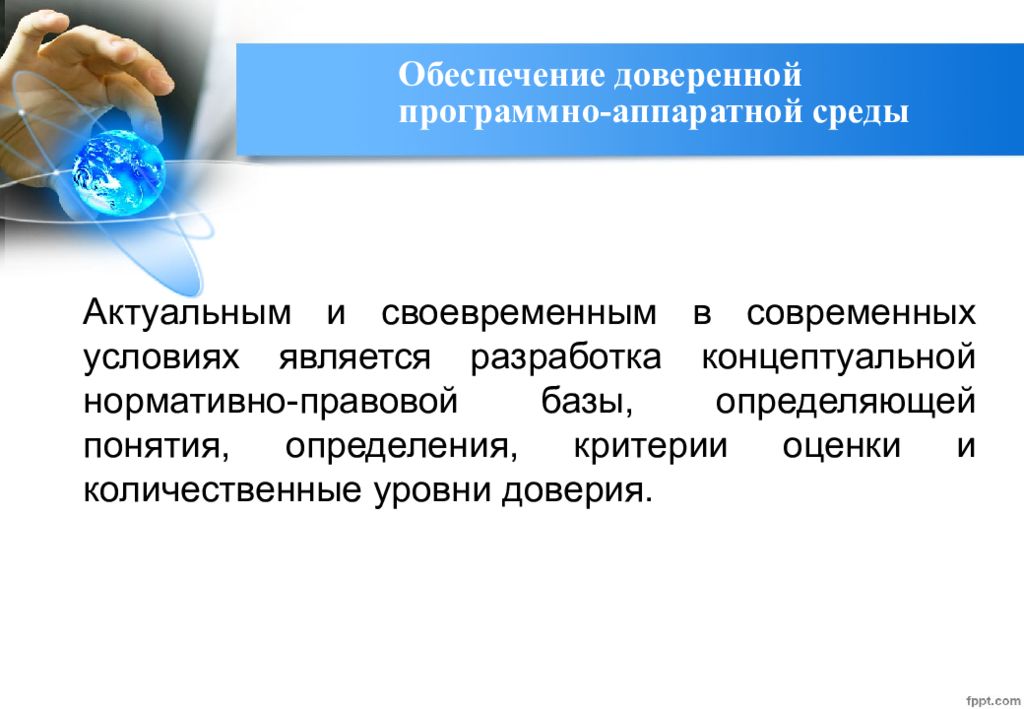 Обеспечение доверенной программно-аппаратной среды

Актуальным и своевременным в современных условиях является разработка концептуальной нормативно-правовой базы, определяющей понятия, определения, критерии оценки и количественные уровни доверия.

fppt.com